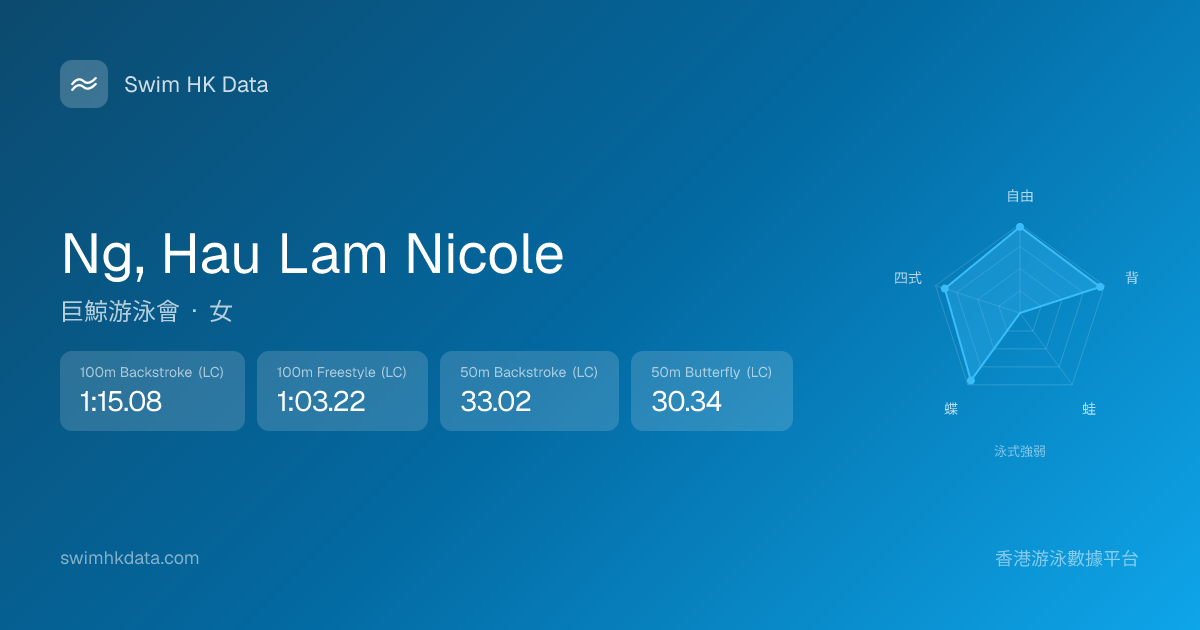 Swim HK Data

Ng, Hau Lam Nicole

巨鯨游泳會 · 女

100m Backstroke (LC)
1:15.08

100m Freestyle (LC)
1:03.22

50m Backstroke (LC)
33.02

50m Butterfly (LC)
30.34

自由
背
蛙
蝶
四式
泳式強弱

swimhkdata.com

香港游泳數據平台